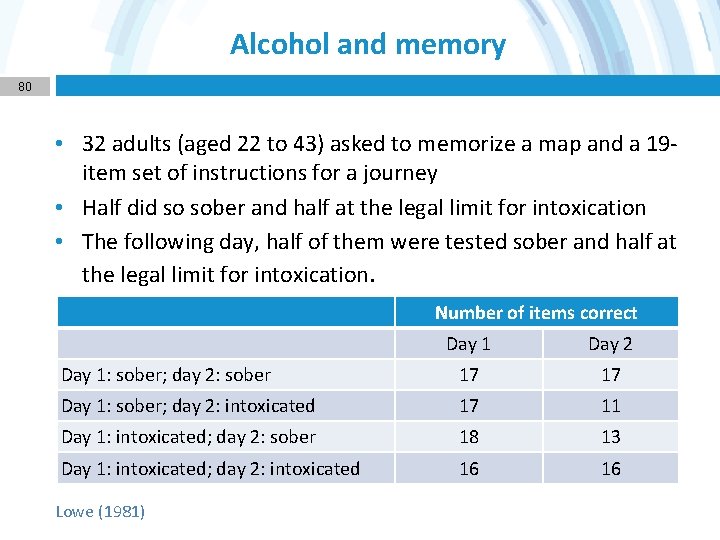 Alcohol and memory

80

• 32 adults (aged 22 to 43) asked to memorize a map and a 19-item set of instructions for a journey
• Half did so sober and half at the legal limit for intoxication
• The following day, half of them were tested sober and half at the legal limit for intoxication.

| | Number of items correct | |
|---|---|---|
| | Day 1 | Day 2 |
| Day 1: sober; day 2: sober | 17 | 17 |
| Day 1: sober; day 2: intoxicated | 17 | 11 |
| Day 1: intoxicated; day 2: sober | 18 | 13 |
| Day 1: intoxicated; day 2: intoxicated | 16 | 16 |

Lowe (1981)